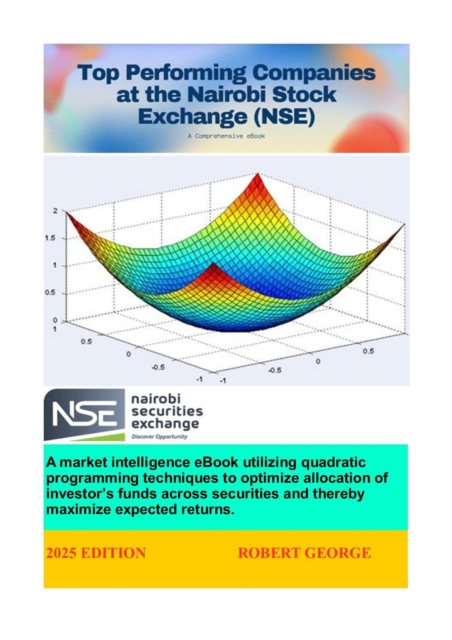 Top Performing Companies at the Nairobi Stock Exchange (NSE)

A Comprehensive eBook

2
1.5
1
0.5
0
1
0.5
0
-0.5
-1
-1
-0.5
0
0.5
1

NSE nairobi securities exchange
Discover Opportunity

A market intelligence eBook utilizing quadratic programming techniques to optimize allocation of investor's funds across securities and thereby maximize expected returns.

2025 EDITION ROBERT GEORGE